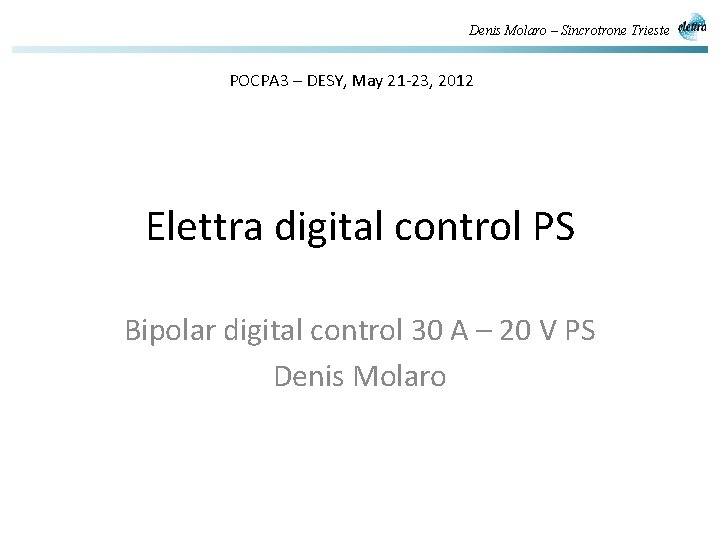 Denis Molaro – Sincrotrone Trieste elettra

POCPA3 – DESY, May 21-23, 2012

Elettra digital control PS

Bipolar digital control 30 A – 20 V PS
Denis Molaro